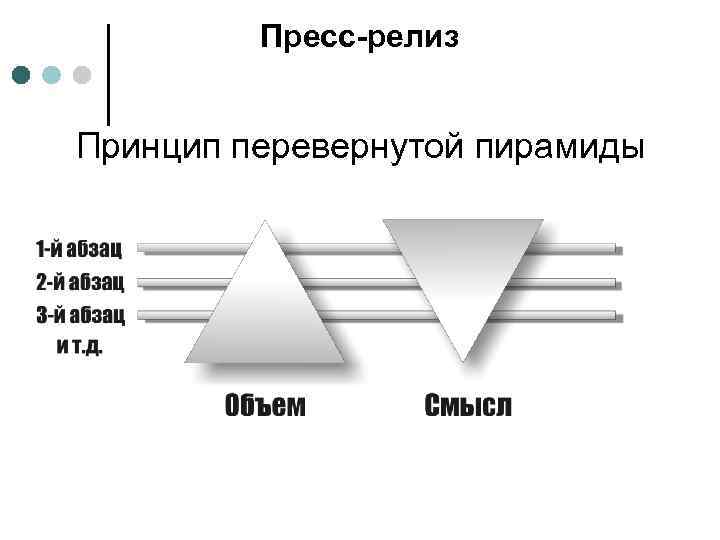 Пресс-релиз

Принцип перевернутой пирамиды

1-й абзац
2-й абзац
3-й абзац
и т.д.

Объем

Смысл